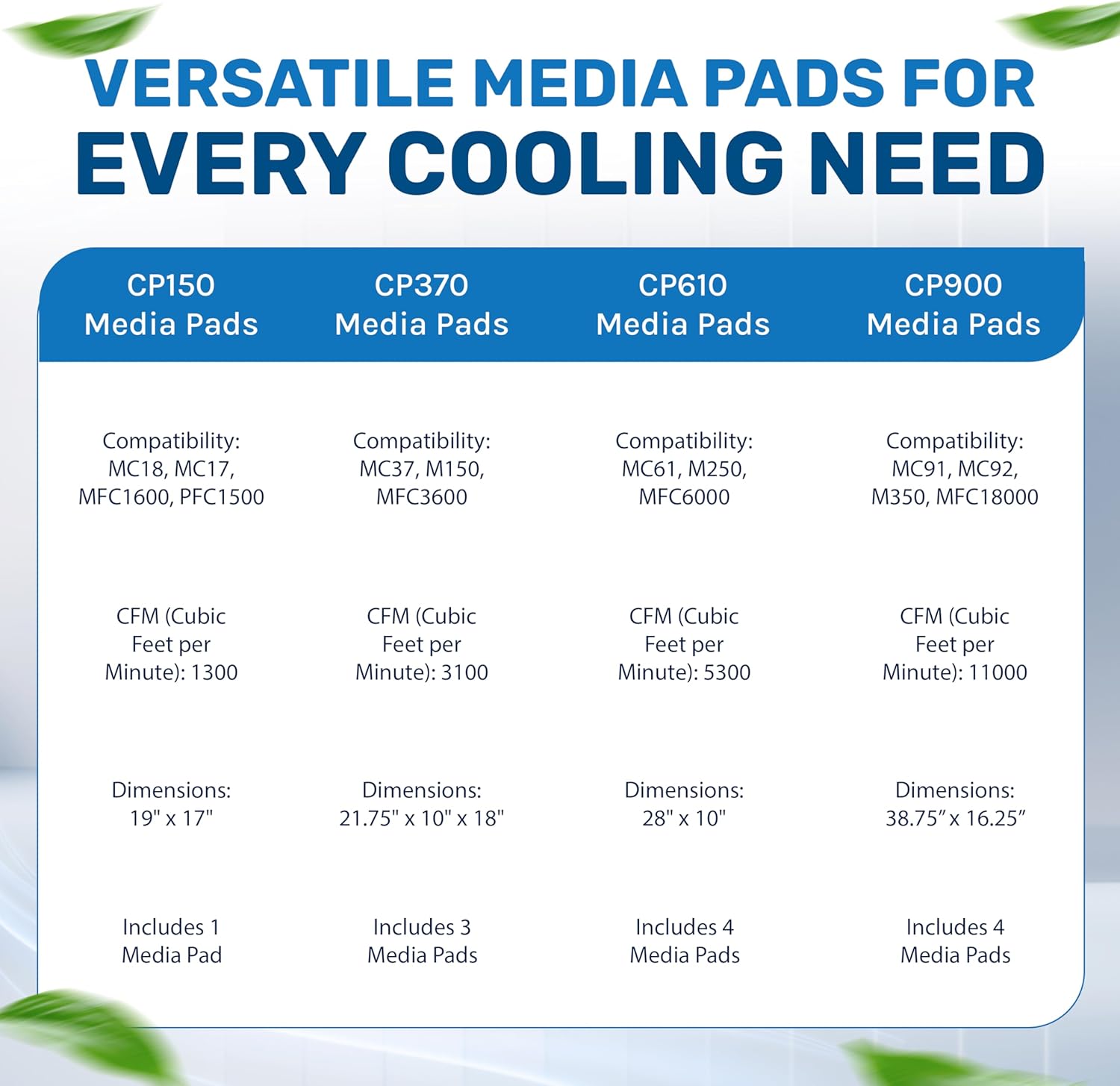 VERSATILE MEDIA PADS FOR
EVERY COOLING NEED

| CP150 Media Pads | CP370 Media Pads | CP610 Media Pads | CP900 Media Pads |
|---|---|---|---|
| Compatibility: MC18, MC17, MFC1600, PFC1500 | Compatibility: MC37, M150, MFC3600 | Compatibility: MC61, M250, MFC6000 | Compatibility: MC91, MC92, M350, MFC18000 |
| CFM (Cubic Feet per Minute): 1300 | CFM (Cubic Feet per Minute): 3100 | CFM (Cubic Feet per Minute): 5300 | CFM (Cubic Feet per Minute): 11000 |
| Dimensions: 19" x 17" | Dimensions: 21.75" x 10" x 18" | Dimensions: 28" x 10" | Dimensions: 38.75" x 16.25" |
| Includes 1 Media Pad | Includes 3 Media Pads | Includes 4 Media Pads | Includes 4 Media Pads |